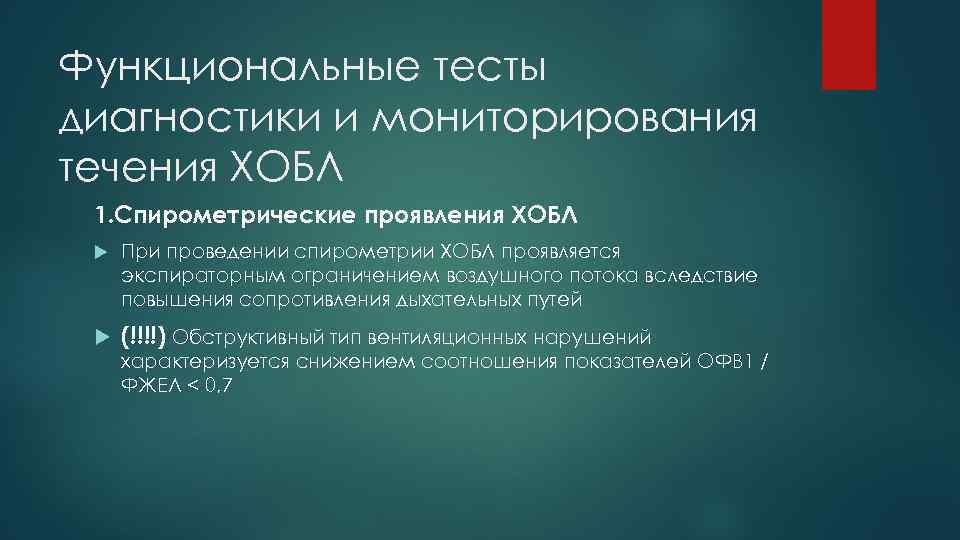 Функциональные тесты диагностики и мониторирования течения ХОБЛ

1.Спирометрические проявления ХОБЛ

При проведении спирометрии ХОБЛ проявляется экспираторным ограничением воздушного потока вследствие повышения сопротивления дыхательных путей

(!!!!) Обструктивный тип вентиляционных нарушений характеризуется снижением соотношения показателей ОФВ1 / ФЖЕЛ < 0,7